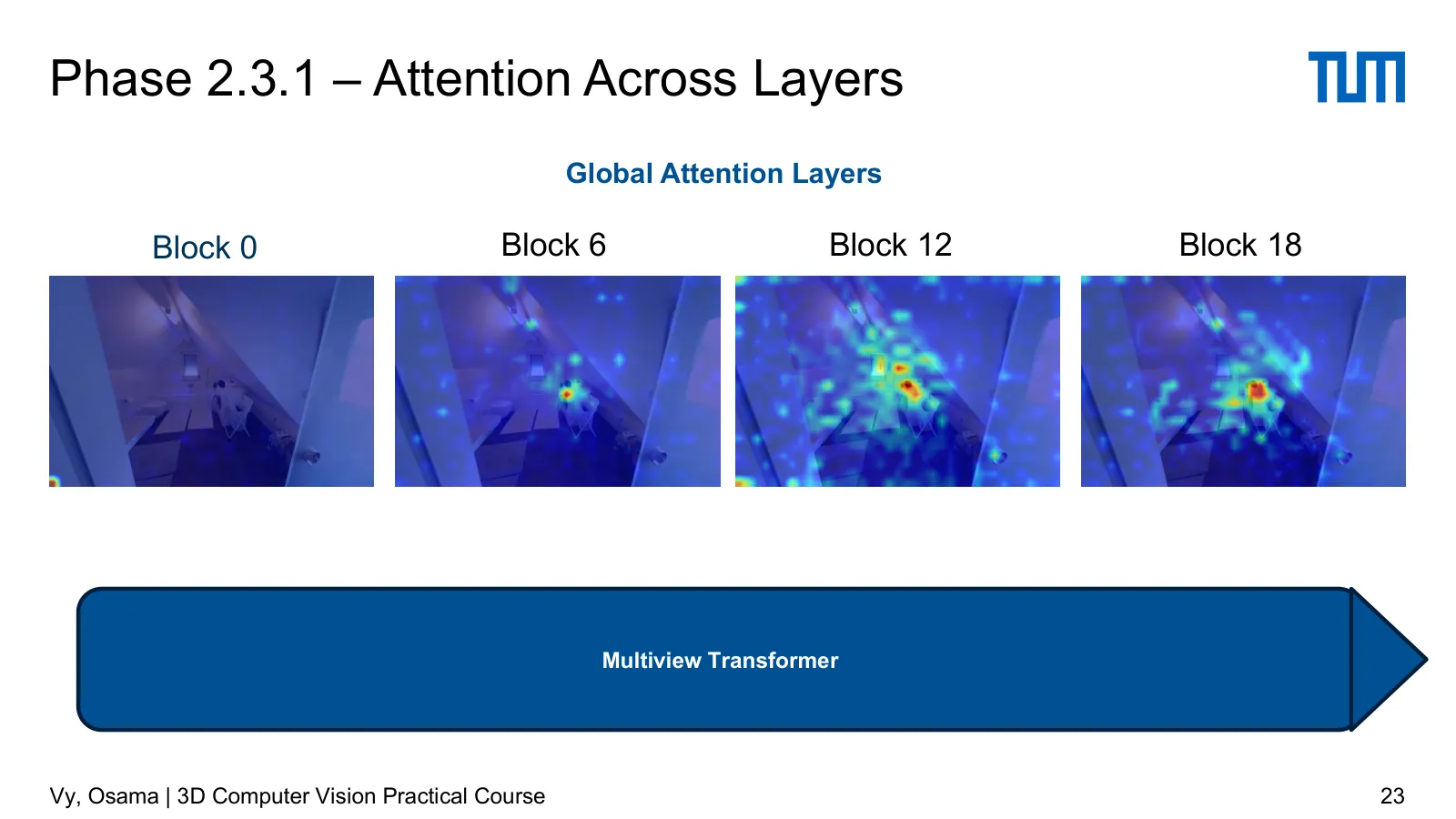 Phase 2.3.1 – Attention Across Layers

TUM

Global Attention Layers

Block 0

Block 6

Block 12

Block 18

Multiview Transformer

Vy, Osama | 3D Computer Vision Practical Course

23